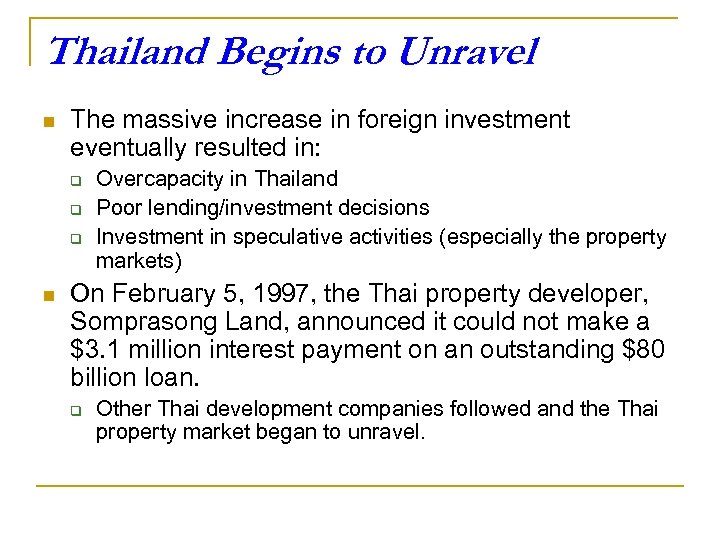 Thailand Begins to Unravel

- The massive increase in foreign investment eventually resulted in:
  - Overcapacity in Thailand
  - Poor lending/investment decisions
  - Investment in speculative activities (especially the property markets)
- On February 5, 1997, the Thai property developer, Somprasong Land, announced it could not make a \$3.1 million interest payment on an outstanding \$80 billion loan.
  - Other Thai development companies followed and the Thai property market began to unravel.